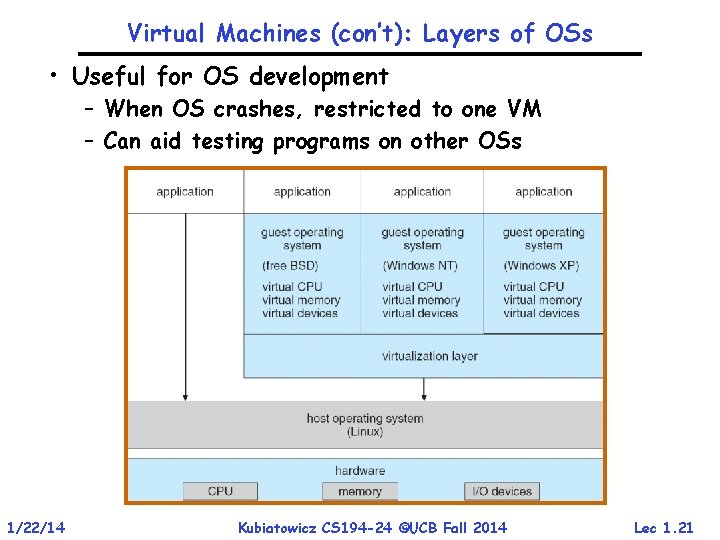 Virtual Machines (con't): Layers of OSs

• Useful for OS development
 – When OS crashes, restricted to one VM
 – Can aid testing programs on other OSs

application

application

application

application

guest operating system
(free BSD)
virtual CPU
virtual memory
virtual devices

guest operating system
(Windows NT)
virtual CPU
virtual memory
virtual devices

guest operating system
(Windows XP)
virtual CPU
virtual memory
virtual devices

virtualization layer

host operating system
(Linux)

hardware

CPU

memory

I/O devices

1/22/14

Kubiatowicz CS194-24 ©UCB Fall 2014

Lec 1.21